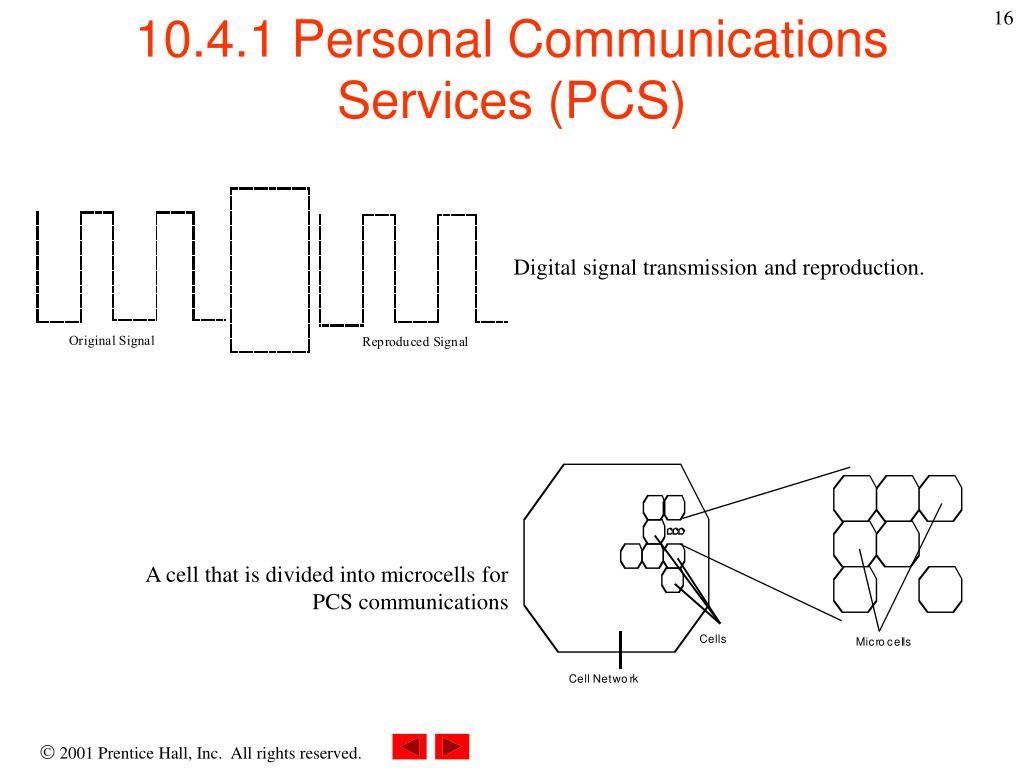 16

10.4.1 Personal Communications Services (PCS)

Original Signal

Reproduced Signal

Digital signal transmission and reproduction.

A cell that is divided into microcells for PCS communications

Cells

Microcells

Cell Network

© 2001 Prentice Hall, Inc. All rights reserved.